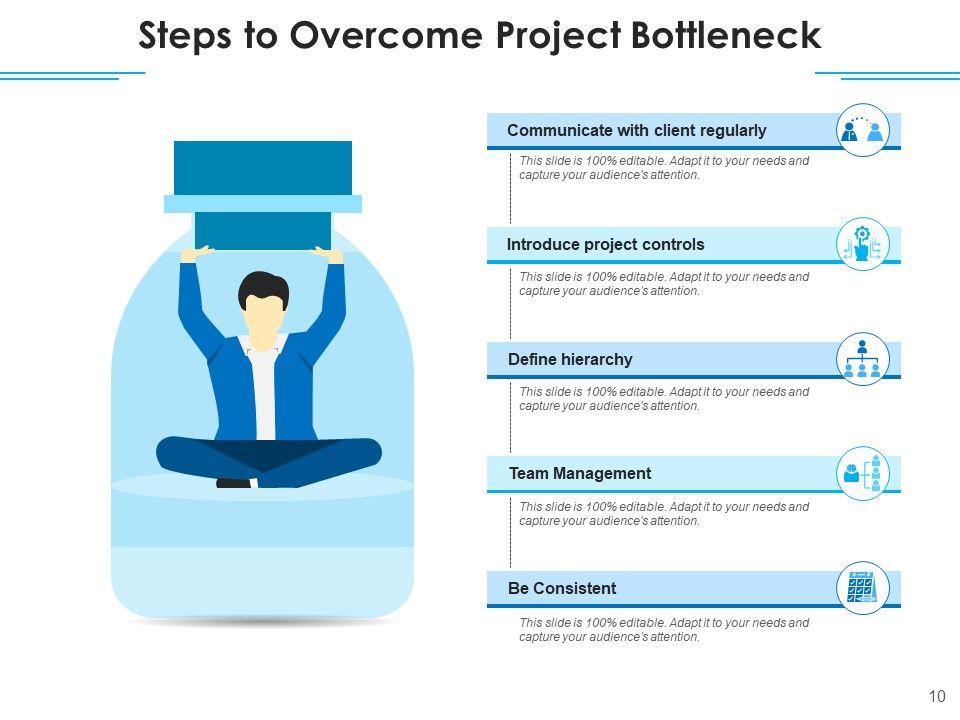 Steps to Overcome Project Bottleneck

Communicate with client regularly

This slide is 100% editable. Adapt it to your needs and capture your audience's attention.

Introduce project controls

This slide is 100% editable. Adapt it to your needs and capture your audience's attention.

Define hierarchy

This slide is 100% editable. Adapt it to your needs and capture your audience's attention.

Team Management

This slide is 100% editable. Adapt it to your needs and capture your audience's attention.

Be Consistent

This slide is 100% editable. Adapt it to your needs and capture your audience's attention.

10